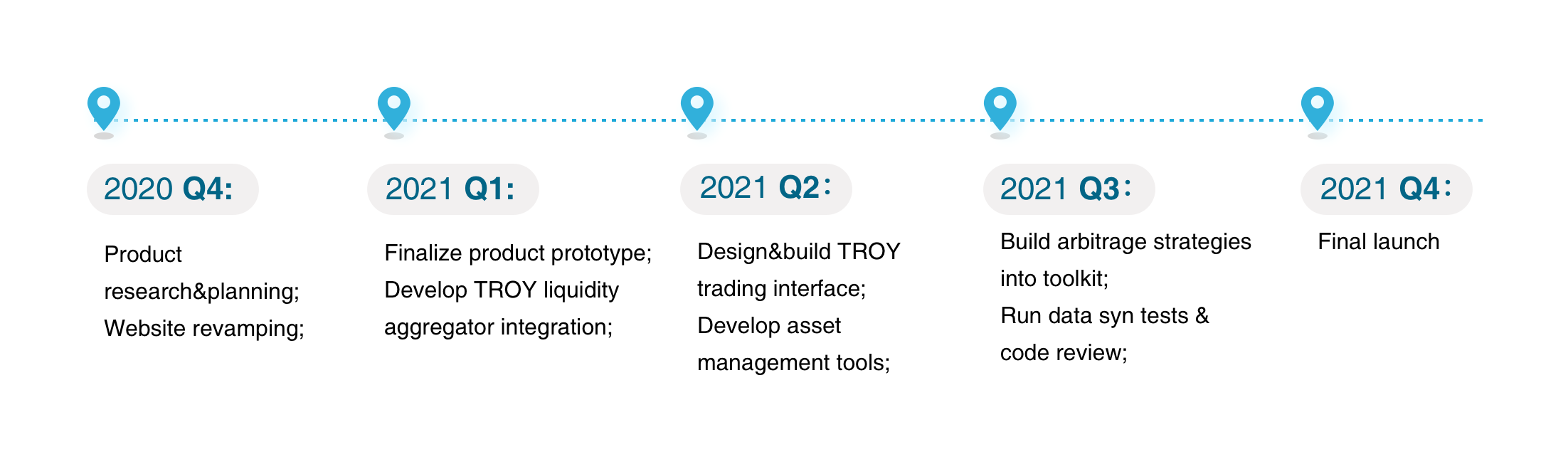 2020 Q4:

Product research&planning;
Website revamping;

2021 Q1:

Finalize product prototype;
Develop TROY liquidity aggregator integration;

2021 Q2:

Design&build TROY trading interface;
Develop asset management tools;

2021 Q3:

Build arbitrage strategies into toolkit;
Run data syn tests & code review;

2021 Q4:

Final launch